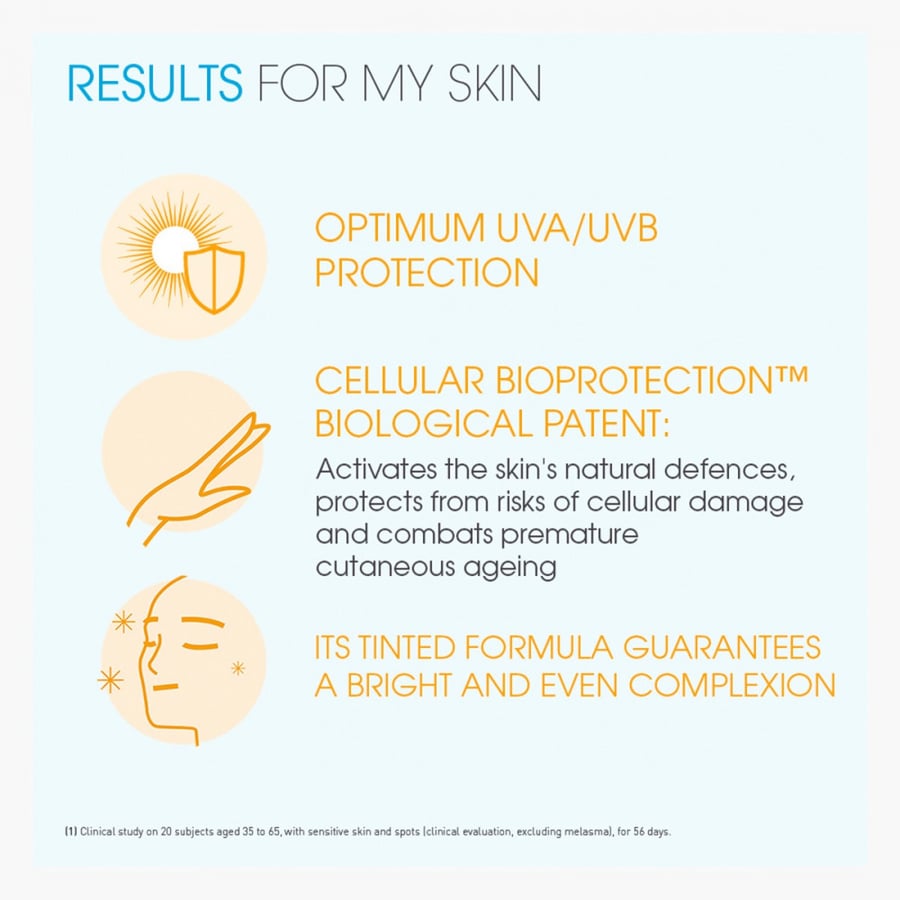 RESULTS FOR MY SKIN

OPTIMUM UVA/UVB PROTECTION

CELLULAR BIOPROTECTION™ BIOLOGICAL PATENT:

Activates the skin's natural defences, protects from risks of cellular damage and combats premature cutaneous ageing

ITS TINTED FORMULA GUARANTEES A BRIGHT AND EVEN COMPLEXION

(1) Clinical study on 20 subjects aged 35 to 65, with sensitive skin and spots (clinical evaluation, excluding melasma), for 56 days.